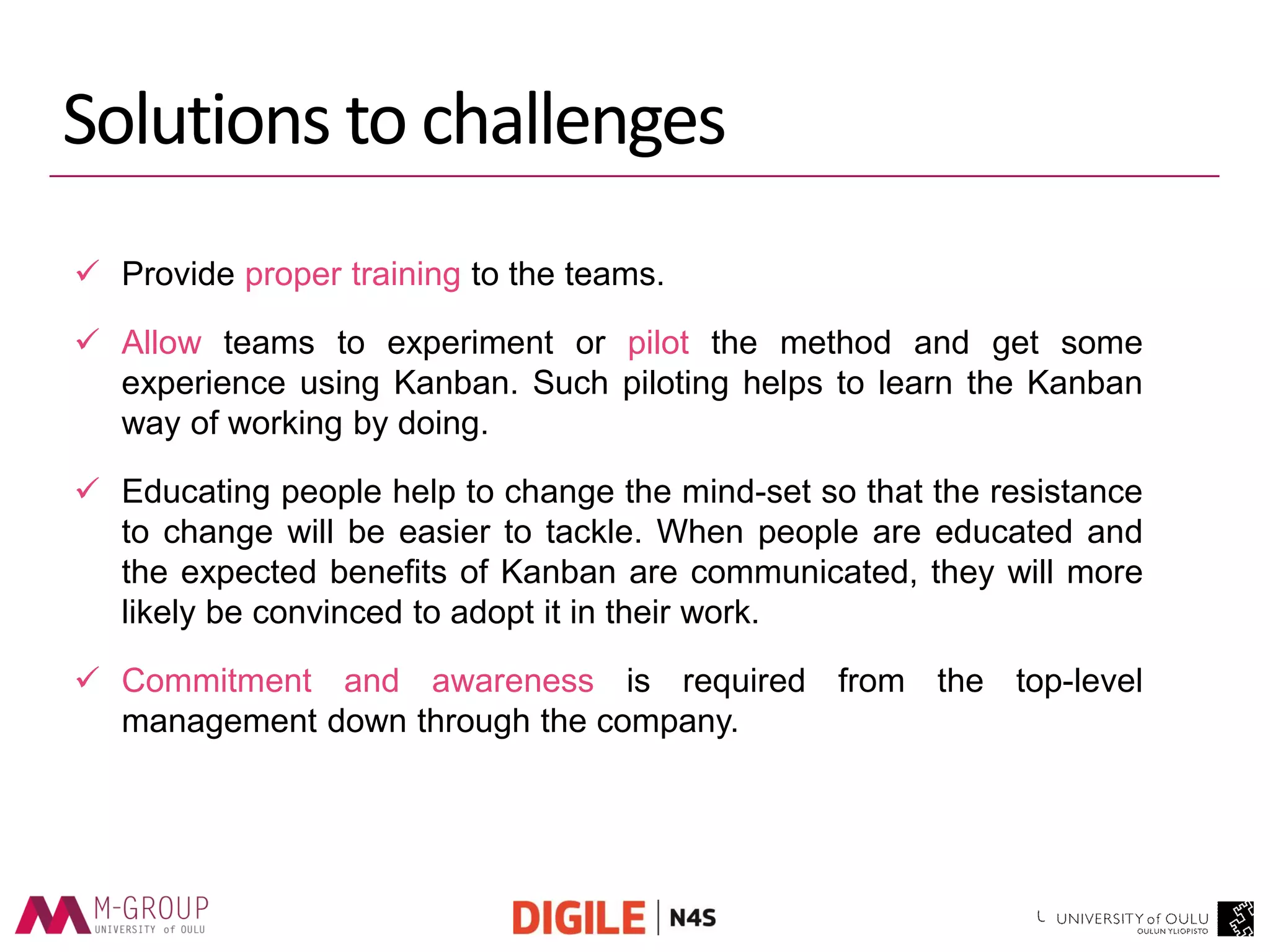 Solutions to challenges

✓ Provide proper training to the teams.

✓ Allow teams to experiment or pilot the method and get some experience using Kanban. Such piloting helps to learn the Kanban way of working by doing.

✓ Educating people help to change the mind-set so that the resistance to change will be easier to tackle. When people are educated and the expected benefits of Kanban are communicated, they will more likely be convinced to adopt it in their work.

✓ Commitment and awareness is required from the top-level management down through the company.

M-GROUP
UNIVERSITY of OULU

DIGILE | N4S

UNIVERSITY of OULU
OULUN YLIOPISTO